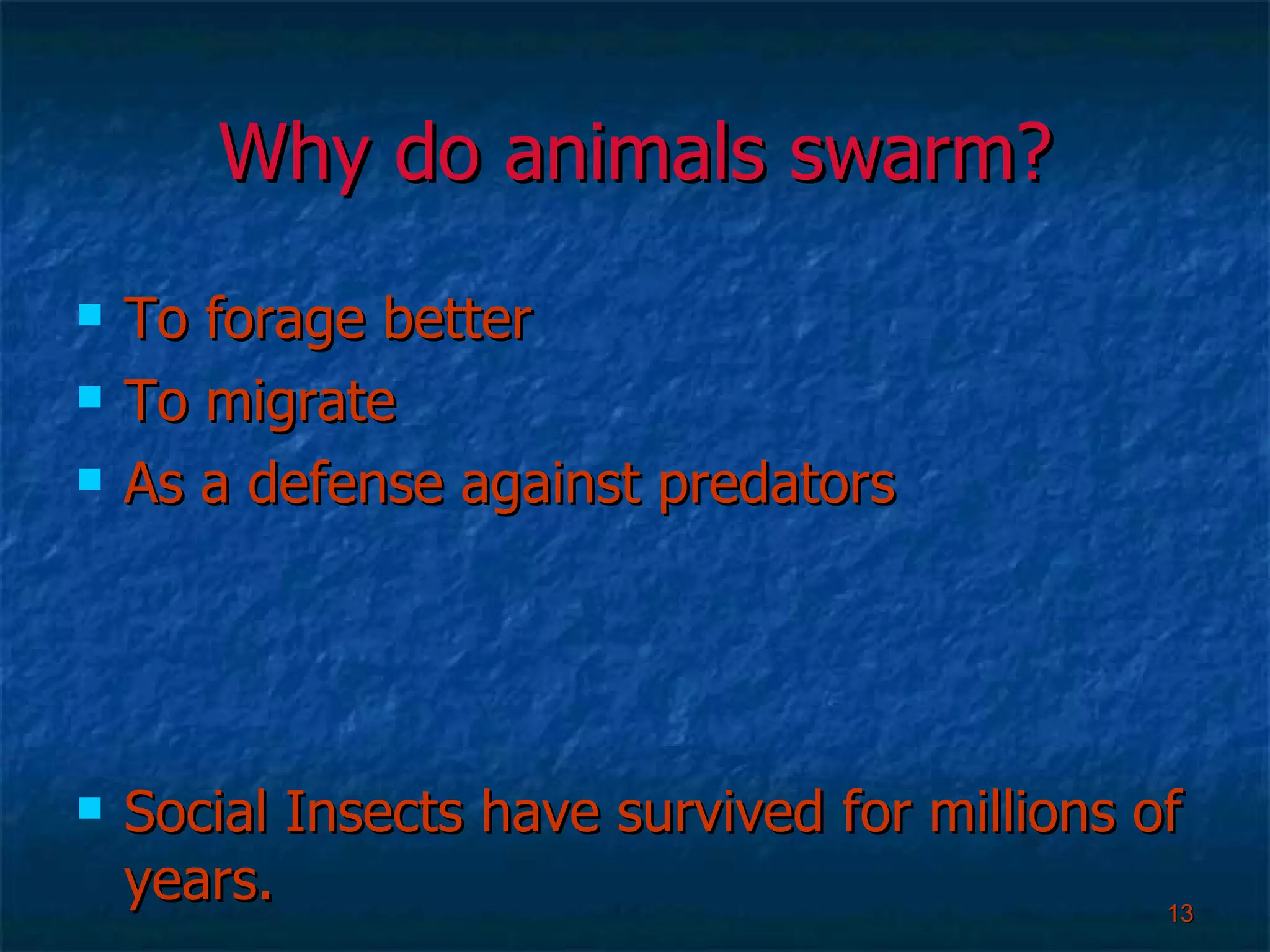 Why do animals swarm?

- To forage better
- To migrate
- As a defense against predators

- Social Insects have survived for millions of years.

13